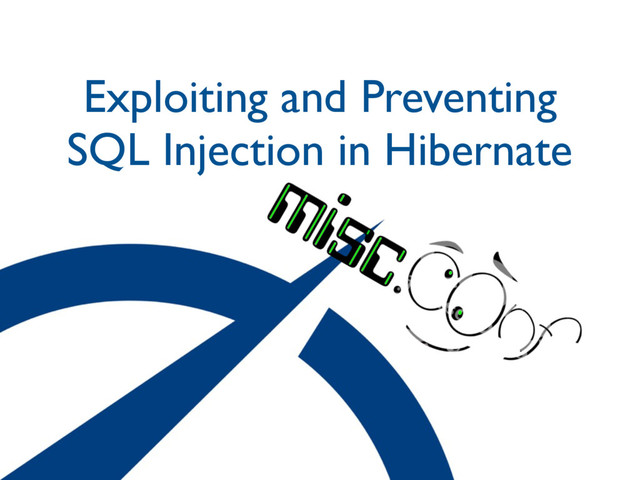 Exploiting and Preventing SQL Injection in Hibernate

misc.conf